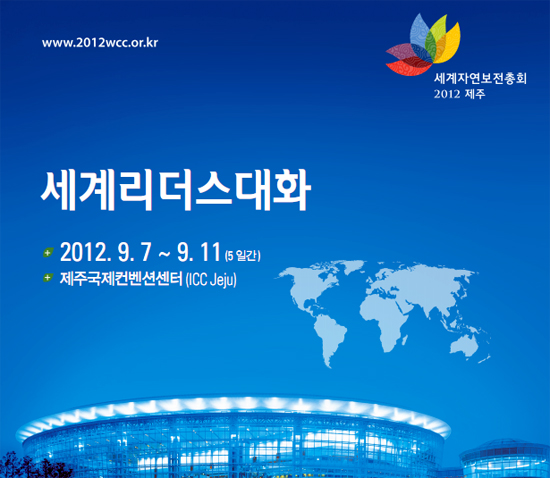 www.2012wcc.or.kr

세계자연보전총회
2012 제주

세계리더스대화

2012. 9. 7 ~ 9. 11 (5 일간)
제주국제컨벤션센터 (ICC Jeju)